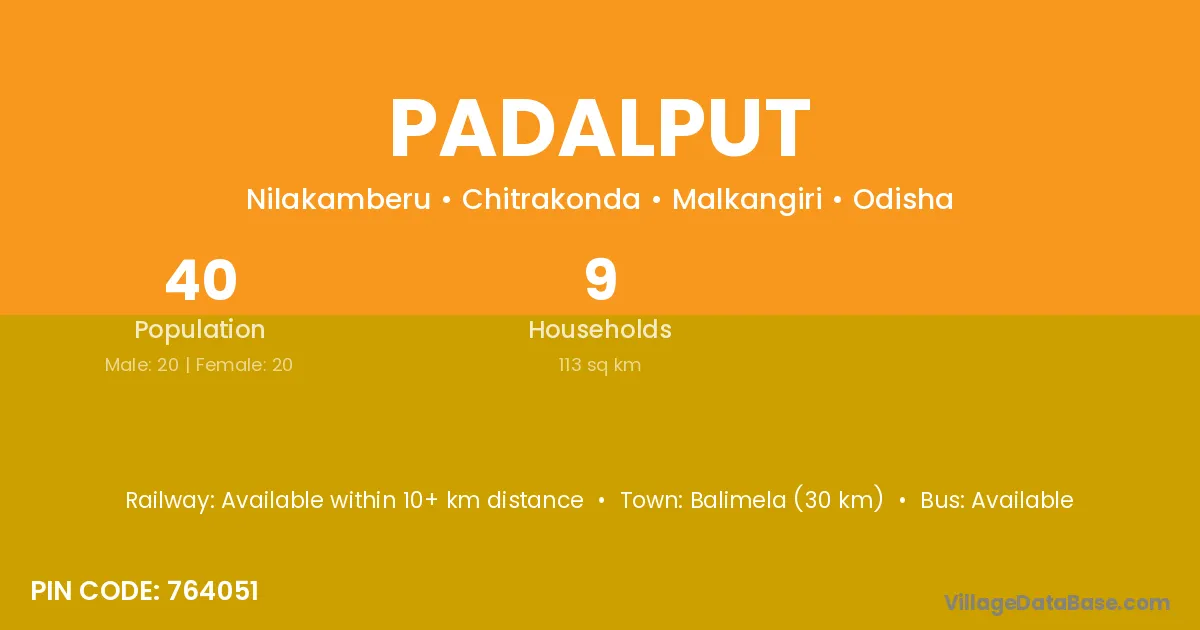 PADALPUT

Nilakamberu • Chitrakonda • Malkangiri • Odisha

40
Population
Male: 20 | Female: 20

9
Households
113 sq km

Railway: Available within 10+ km distance • Town: Balimela (30 km) • Bus: Available

PIN CODE: 764051

VillageDataBase.com